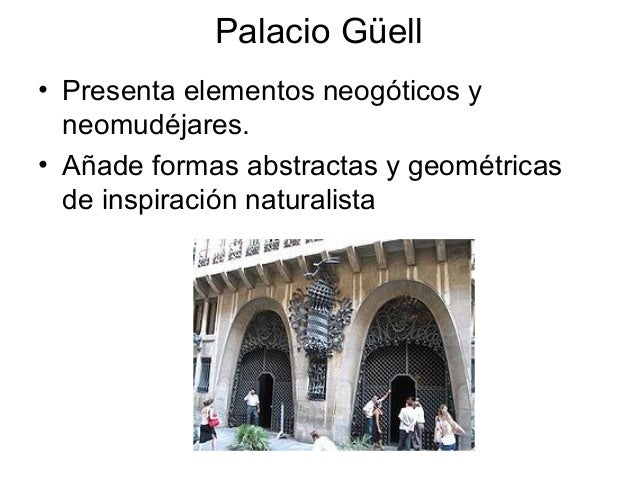 Palacio Güell

• Presenta elementos neogóticos y neomudéjares.
• Añade formas abstractas y geométricas de inspiración naturalista